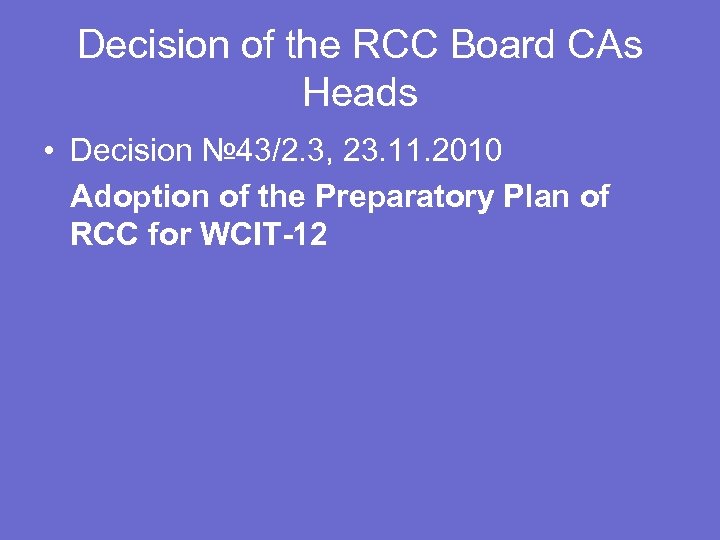 Decision of the RCC Board CAs Heads

• Decision №43/2.3, 23.11.2010

Adoption of the Preparatory Plan of RCC for WCIT-12